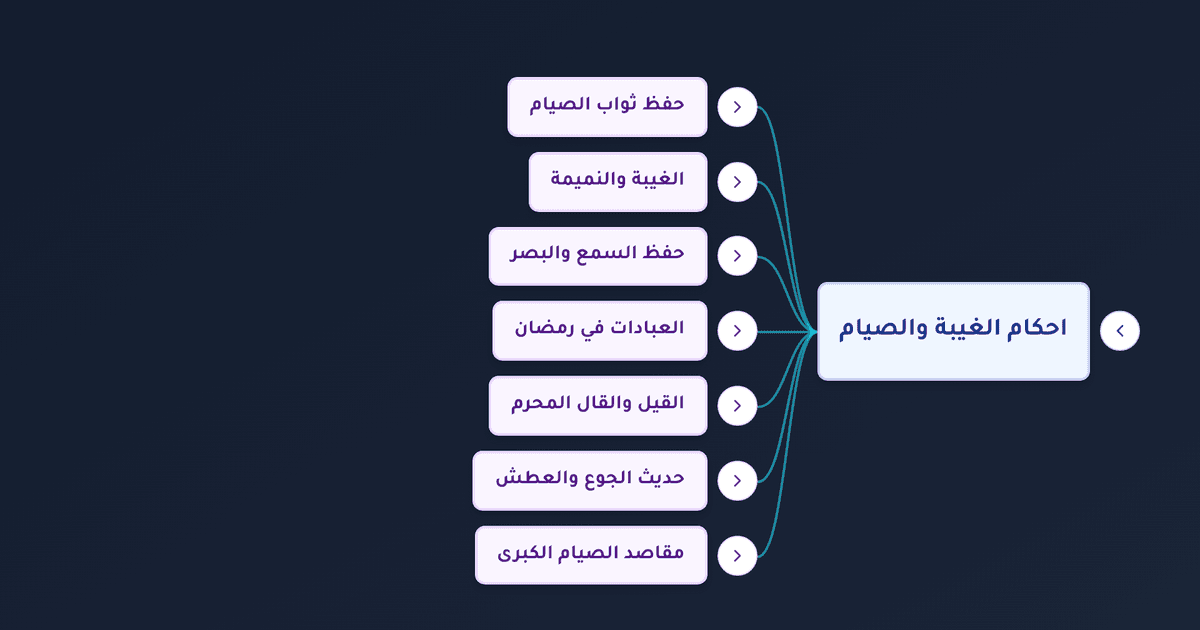 احكام الغيبة والصيام

حفظ ثواب الصيام

الغيبة والنميمة

حفظ السمع والبصر

العبادات في رمضان

القيل والقال المحرم

حديث الجوع والعطش

مقاصد الصيام الكبرى